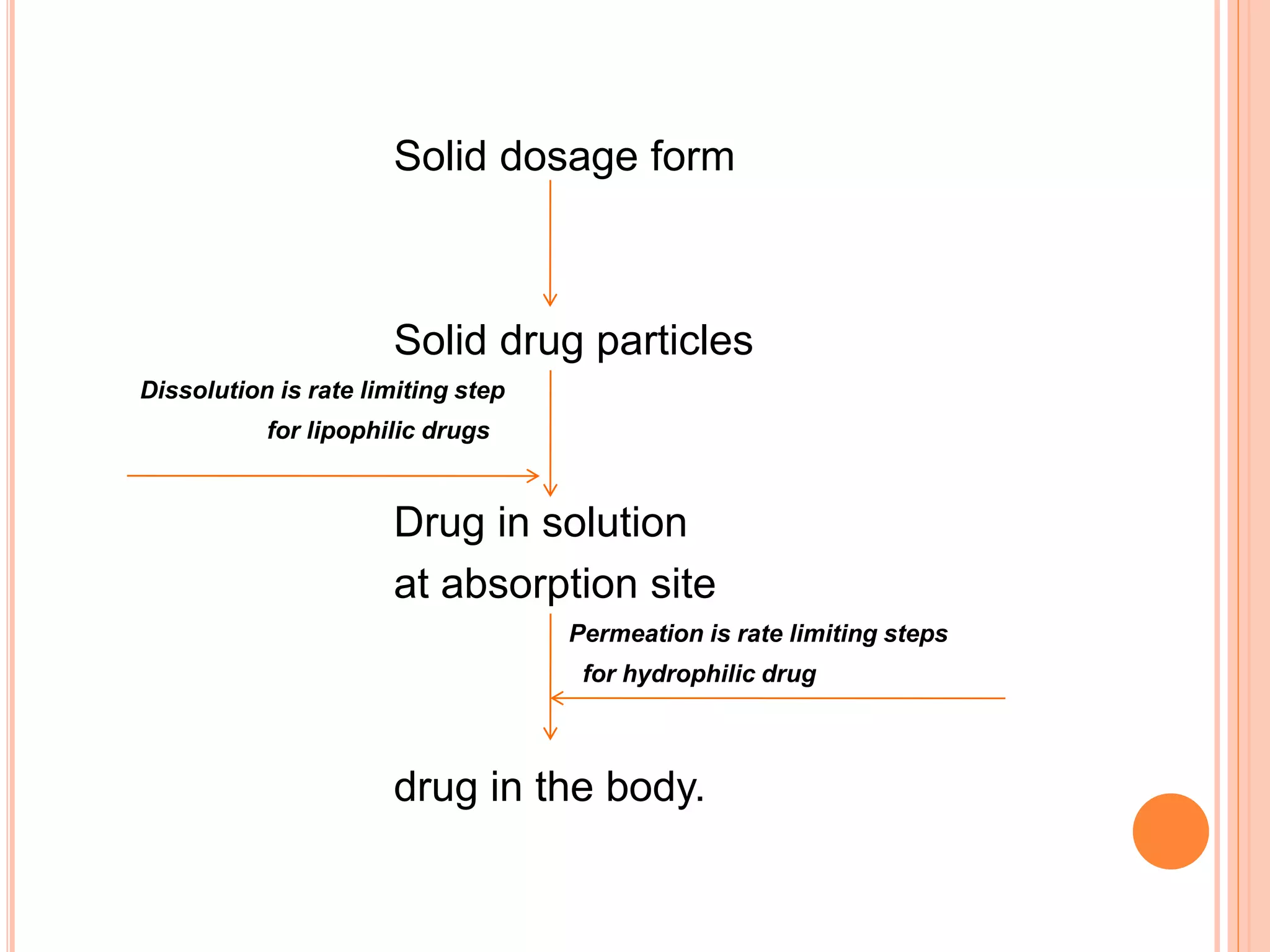 Solid dosage form

Solid drug particles

Dissolution is rate limiting step
for lipophilic drugs

Drug in solution
at absorption site

Permeation is rate limiting steps
for hydrophilic drug

drug in the body.